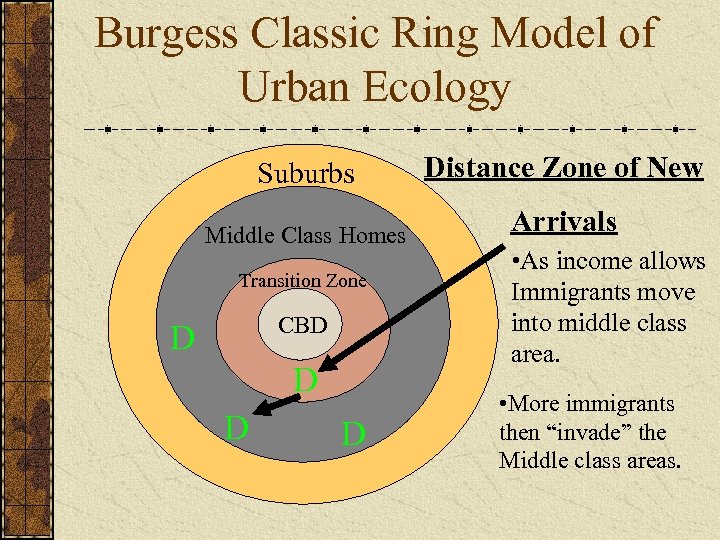 Burgess Classic Ring Model of Urban Ecology

Suburbs

Middle Class Homes

Transition Zone

CBD

D

D

D

D

Distance Zone of New

Arrivals

•As income allows Immigrants move into middle class area.

•More immigrants then “invade” the Middle class areas.